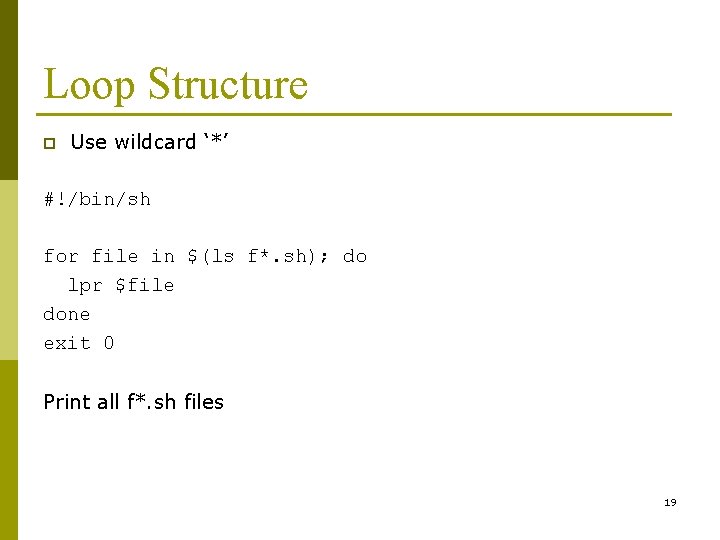 Loop Structure

Use wildcard ‘*’

#!/bin/sh

for file in $(ls f*.sh); do
  lpr $file
done
exit 0

Print all f*.sh files

19